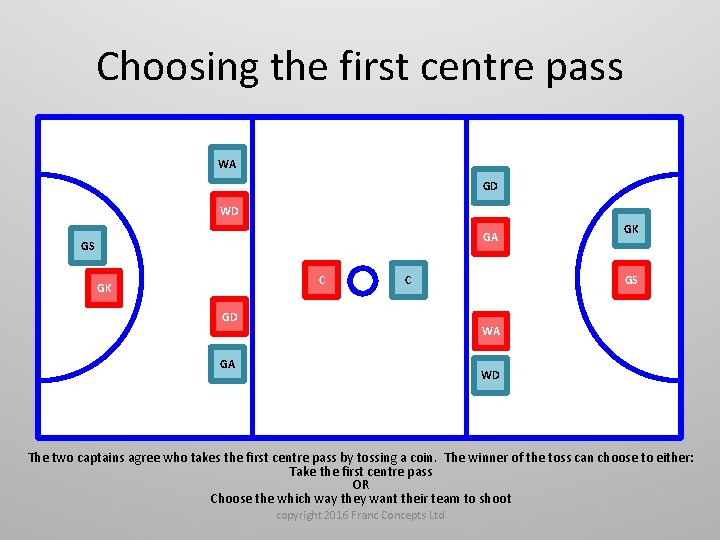 Choosing the first centre pass

WA

WD

GS

GK

GD

GA

C

C

GD

GA

WA

WD

GK

GS

The two captains agree who takes the first centre pass by tossing a coin. The winner of the toss can choose to either:
Take the first centre pass
OR
Choose the which way they want their team to shoot

copyright 2016 Franc Concepts Ltd